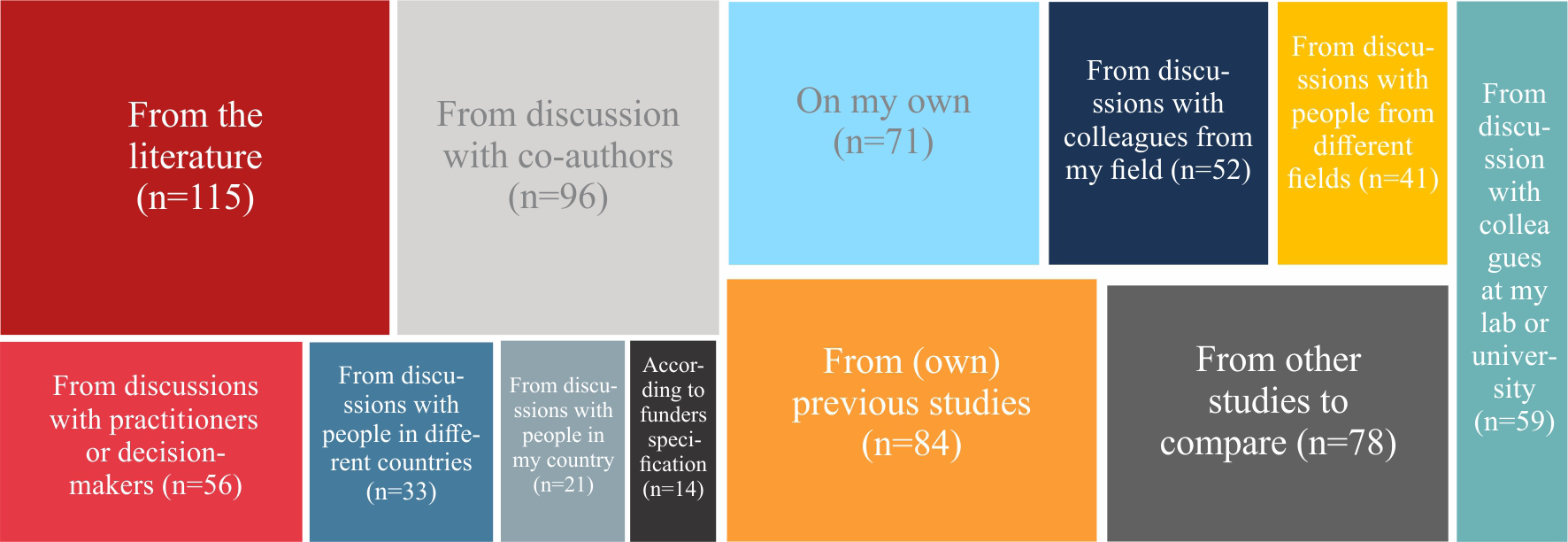 From the literature (n=115)

From discussion with co-authors (n=96)

On my own (n=71)

From discussions with colleagues from my field (n=52)

From discussions with people from different fields (n=41)

From discussion with colleagues at my lab or university (n=59)

From discussions with practitioners or decision-makers (n=56)

From discussions with people in different countries (n=33)

From discussions with people in my country (n=21)

According to funders specification (n=14)

From (own) previous studies (n=84)

From other studies to compare (n=78)